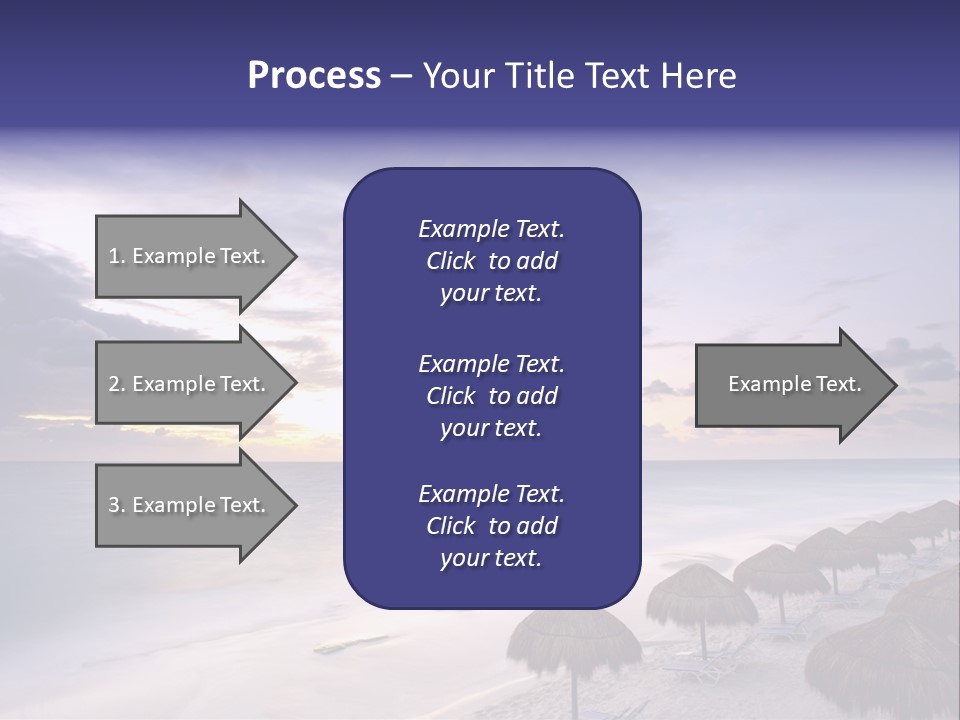 Process – Your Title Text Here

1. Example Text.

2. Example Text.

3. Example Text.

Example Text. Click to add your text.

Example Text. Click to add your text.

Example Text. Click to add your text.

Example Text.